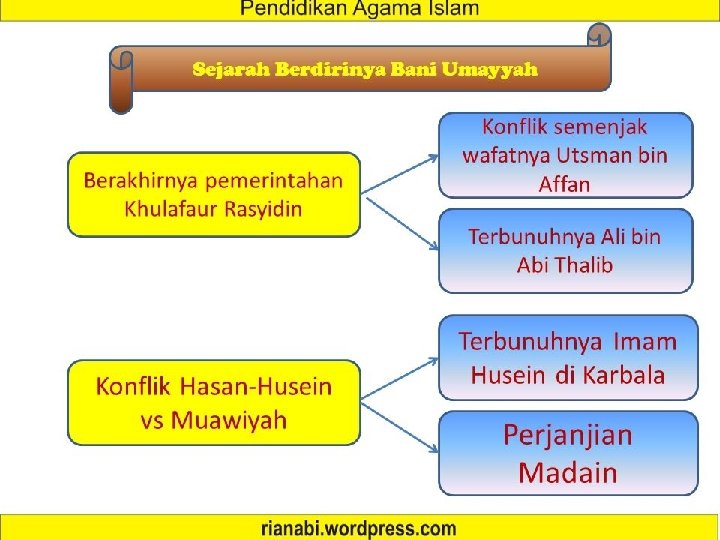 Pendidikan Agama Islam

Sejarah Berdirinya Bani Umayyah

Berakhirnya pemerintahan Khulafaur Rasyidin

Konflik semenjak wafatnya Utsman bin Affan

Terbunuhnya Ali bin Abi Thalib

Konflik Hasan-Husein vs Muawiyah

Terbunuhnya Imam Husein di Karbala

Perjanjian Madain

rianabi.wordpress.com